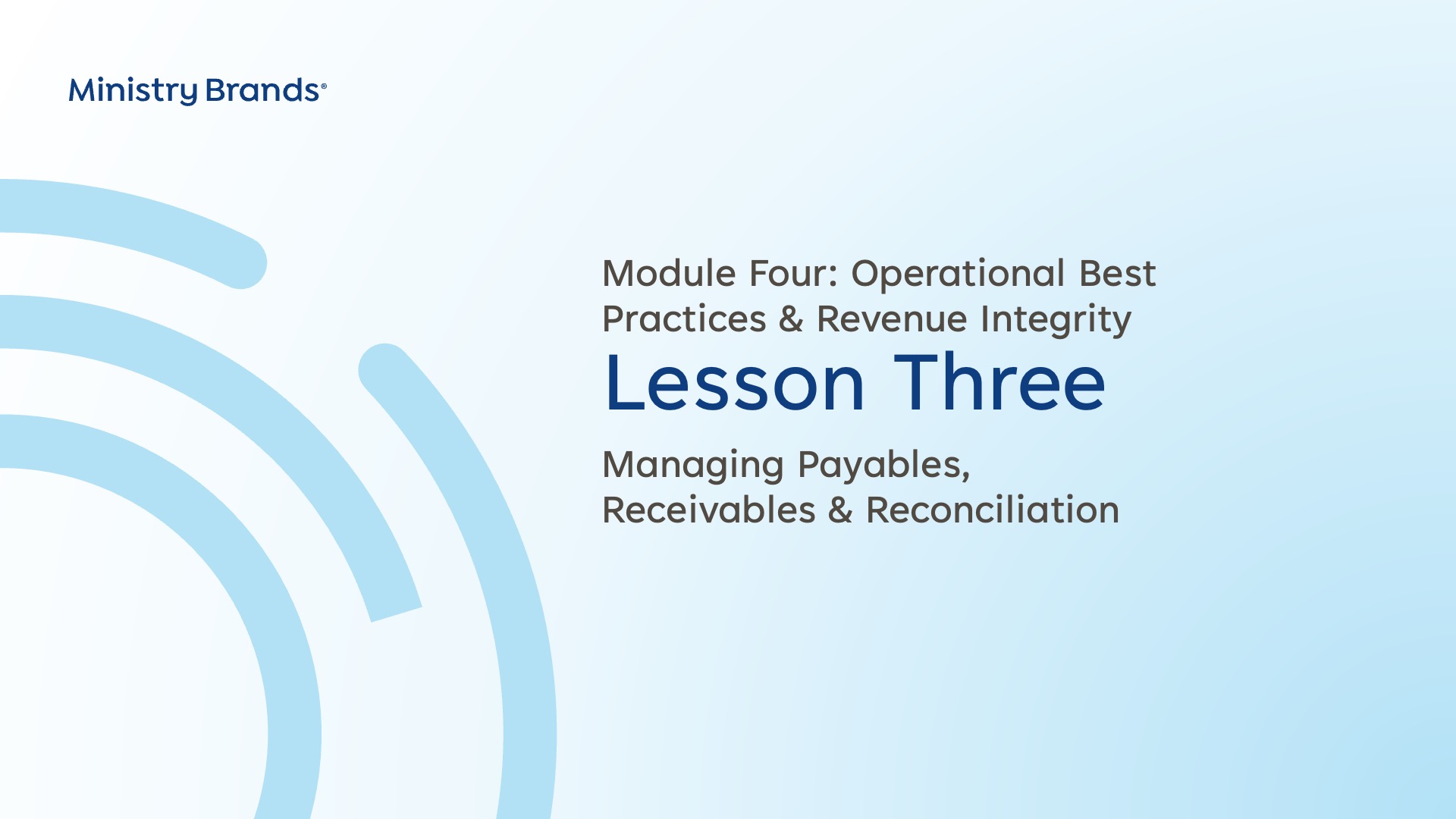 Ministry Brands®

Module Four: Operational Best Practices & Revenue Integrity

Lesson Three

Managing Payables, Receivables & Reconciliation